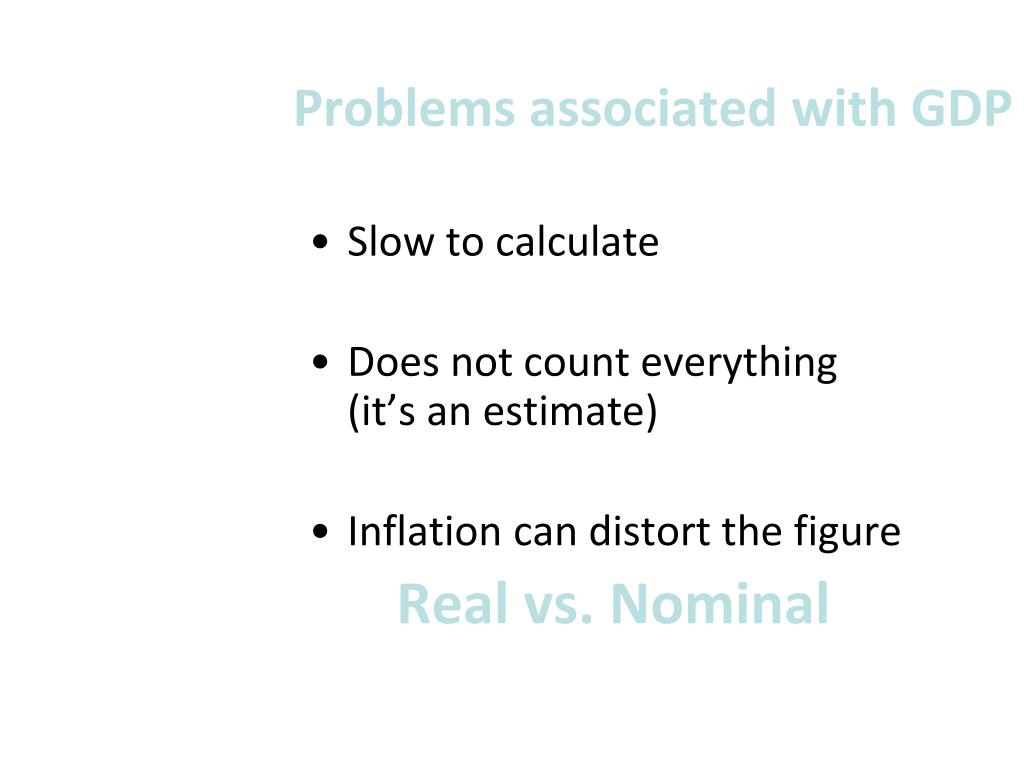 Problems associated with GDP

• Slow to calculate

• Does not count everything (it’s an estimate)

• Inflation can distort the figure

Real vs. Nominal